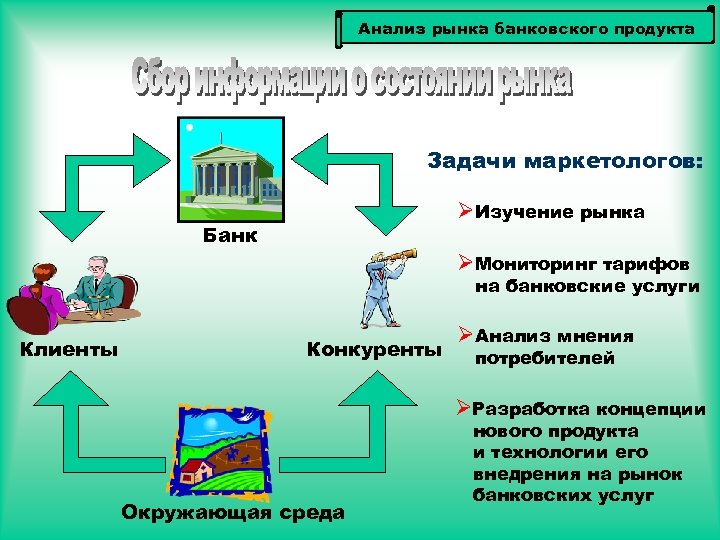 Анализ рынка банковского продукта

Сбор информации о состоянии рынка

Банк

Клиенты

Конкуренты

Окружающая среда

Задачи маркетологов:

➢Изучение рынка

➢Мониторинг тарифов на банковские услуги

➢Анализ мнения потребителей

➢Разработка концепции нового продукта и технологии его внедрения на рынок банковских услуг